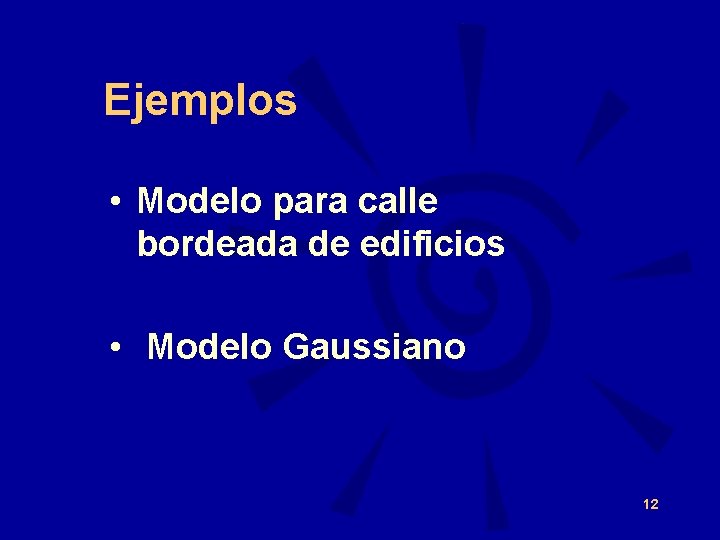 Ejemplos

• Modelo para calle bordeada de edificios

• Modelo Gaussiano

12